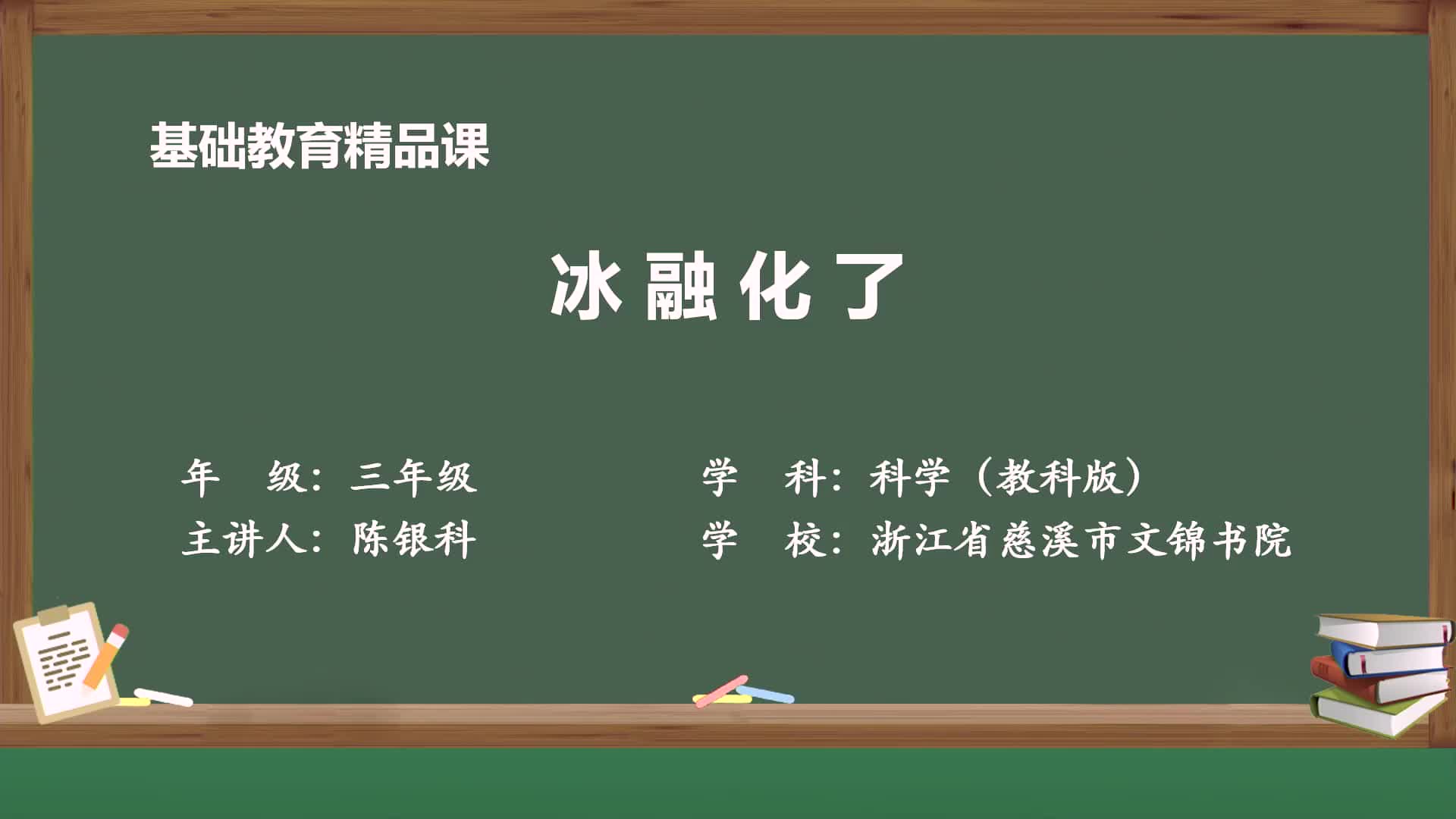 基础教育精品课

冰 融 化 了

年　级：三年级

主讲人：陈银科

学　科：科学（教科版）

学　校：浙江省慈溪市文锦书院